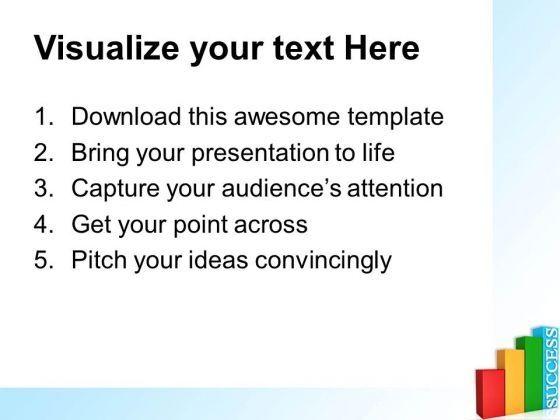 Visualize your text Here

1. Download this awesome template
2. Bring your presentation to life
3. Capture your audience's attention
4. Get your point across
5. Pitch your ideas convincingly

SUCCESS